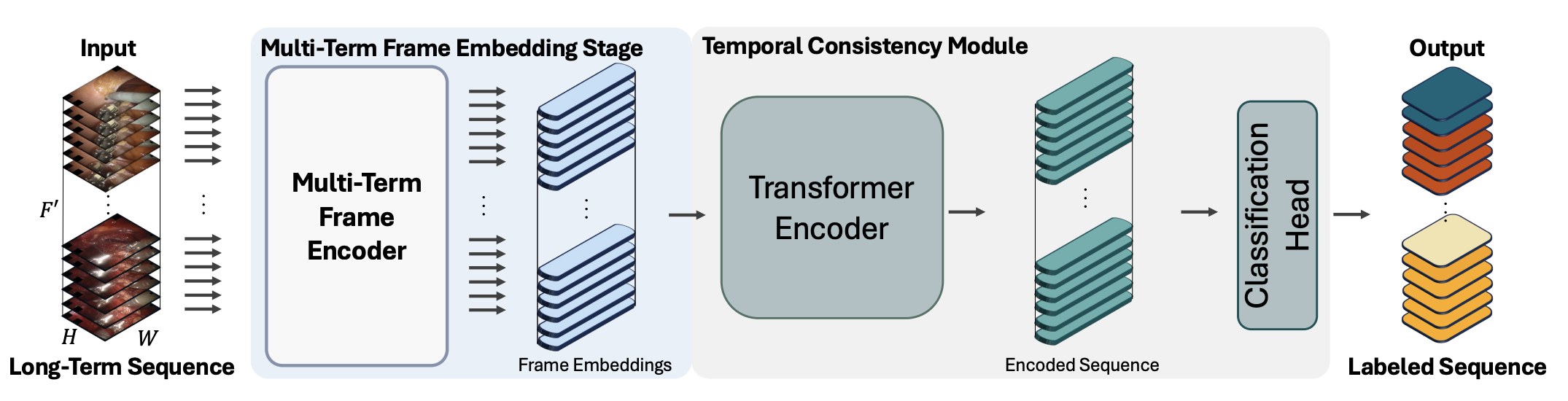 Input

$F'$

$H$ $W$

Long-Term Sequence

Multi-Term Frame Embedding Stage

Multi-Term Frame Encoder

Frame Embeddings

Temporal Consistency Module

Transformer Encoder

Encoded Sequence

Classification Head

Output

Labeled Sequence